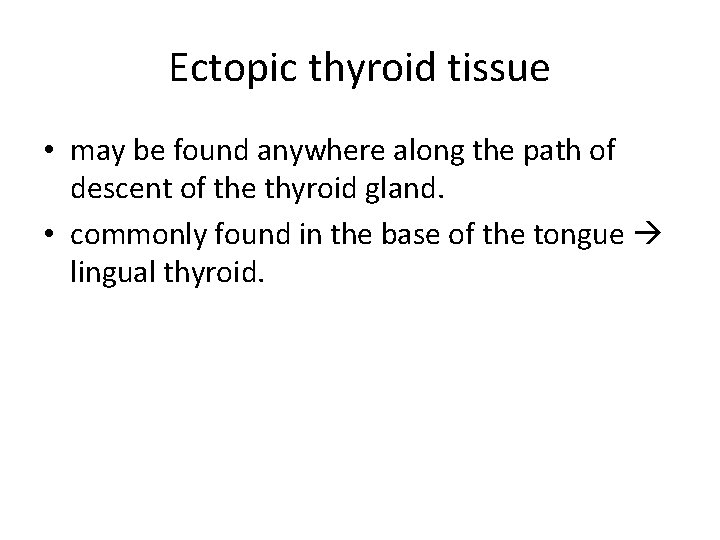 Ectopic thyroid tissue

• may be found anywhere along the path of descent of the thyroid gland.

• commonly found in the base of the tongue → lingual thyroid.